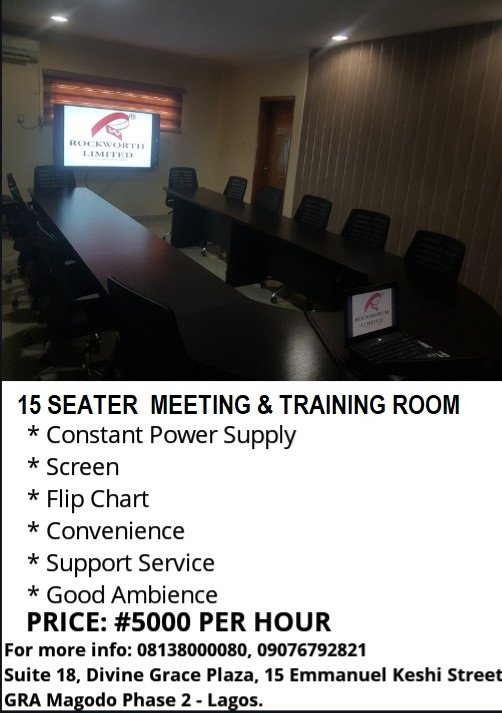 ROCKWORTH LIMITED

ROCKWORTH LIMITED

15 SEATER MEETING & TRAINING ROOM
* Constant Power Supply
* Screen
* Flip Chart
* Convenience
* Support Service
* Good Ambience
PRICE: #5000 PER HOUR
For more info: 08138000080, 09076792821
Suite 18, Divine Grace Plaza, 15 Emmanuel Keshi Street GRA Magodo Phase 2 - Lagos.